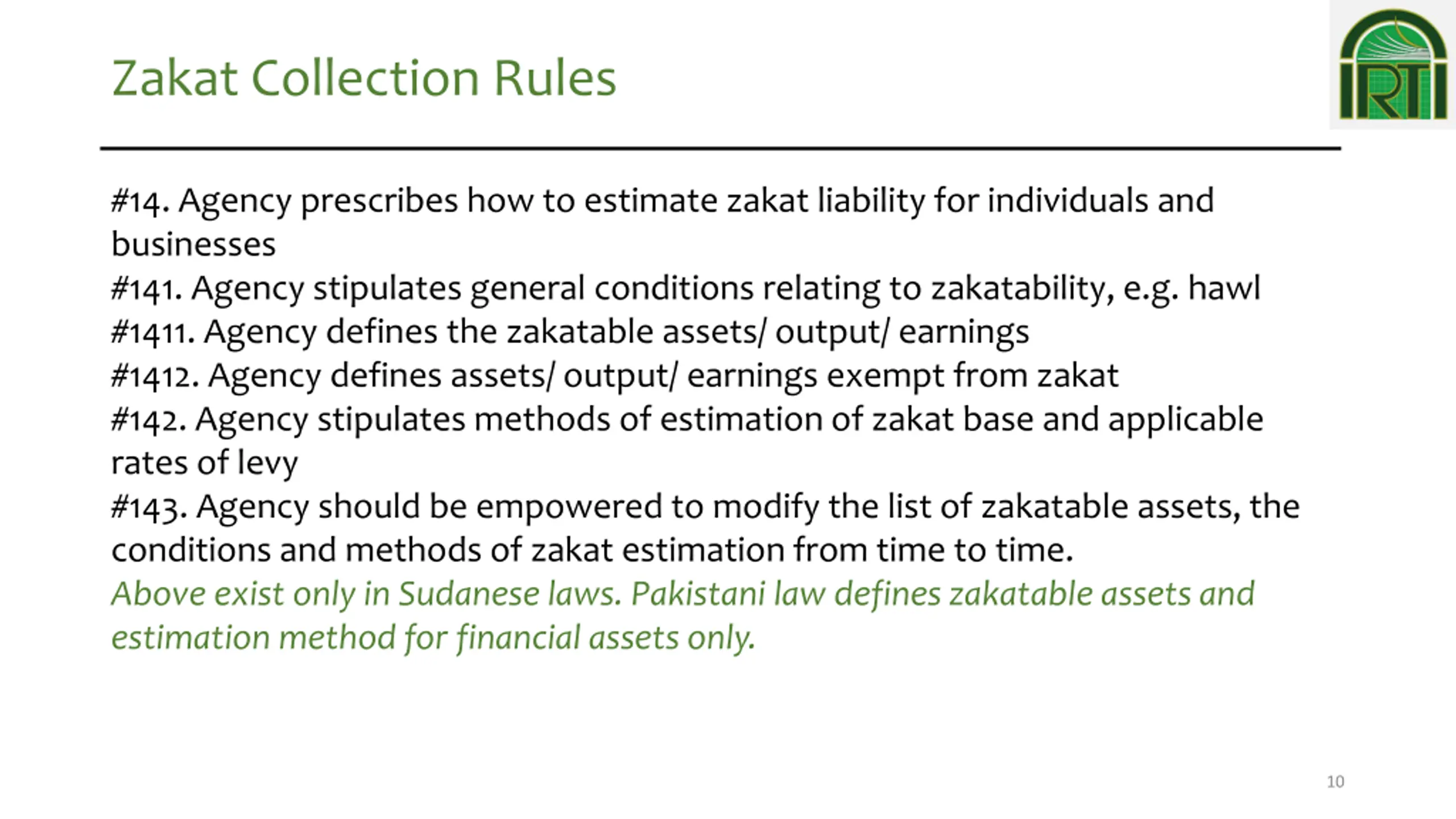 Zakat Collection Rules

IRTI

#14. Agency prescribes how to estimate zakat liability for individuals and businesses
#141. Agency stipulates general conditions relating to zakatability, e.g. hawl
#1411. Agency defines the zakatable assets/ output/ earnings
#1412. Agency defines assets/ output/ earnings exempt from zakat
#142. Agency stipulates methods of estimation of zakat base and applicable rates of levy
#143. Agency should be empowered to modify the list of zakatable assets, the conditions and methods of zakat estimation from time to time.
Above exist only in Sudanese laws. Pakistani law defines zakatable assets and estimation method for financial assets only.

10